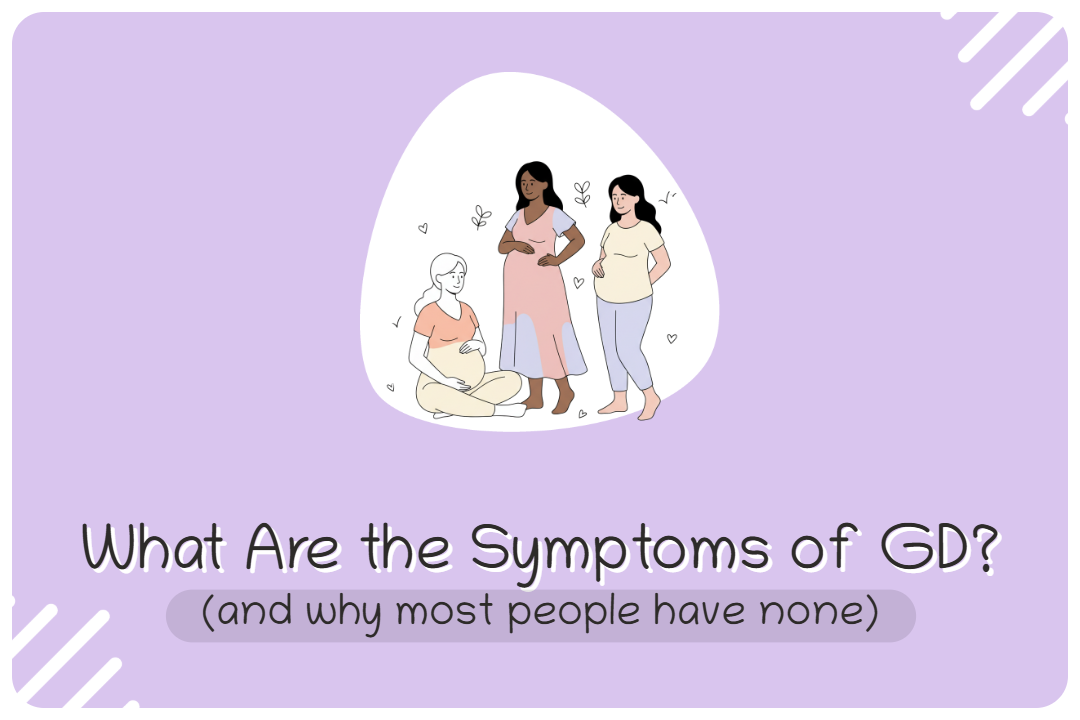 What Are the Symptoms of GD?
(and why most people have none)